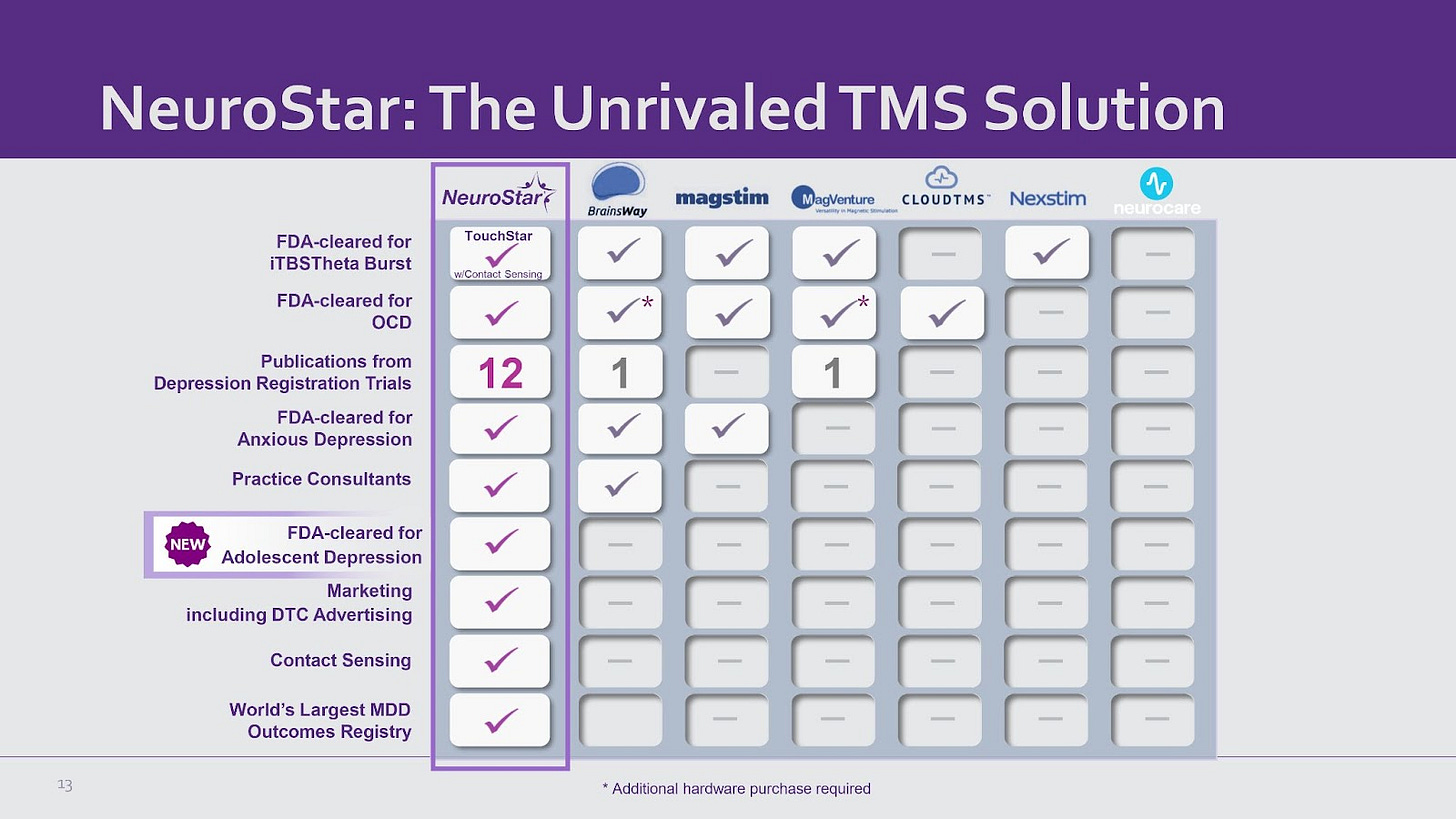 NeuroStar: The Unrivaled TMS Solution

| | NeuroStar | BrainsWay | magstim | MagVenture Versatility in Magnetic Stimulation | CLOUDTMS™ | Nexstim | neurocare |
|---|---|---|---|---|---|---|---|
| FDA-cleared for iTBSTheta Burst | TouchStar ✓ w/Contact Sensing | ✓ | ✓ | ✓ | — | ✓ | — |
| FDA-cleared for OCD | ✓ | ✓* | ✓ | ✓* | ✓ | — | — |
| Publications from Depression Registration Trials | 12 | 1 | — | 1 | — | — | — |
| FDA-cleared for Anxious Depression | ✓ | ✓ | ✓ | — | — | — | — |
| Practice Consultants | ✓ | ✓ | — | — | — | — | — |
| NEW FDA-cleared for Adolescent Depression | ✓ | — | — | — | — | — | — |
| Marketing including DTC Advertising | ✓ | — | — | — | — | — | — |
| Contact Sensing | ✓ | — | — | — | — | — | — |
| World's Largest MDD Outcomes Registry | ✓ | | — | — | — | — | — |

13

* Additional hardware purchase required